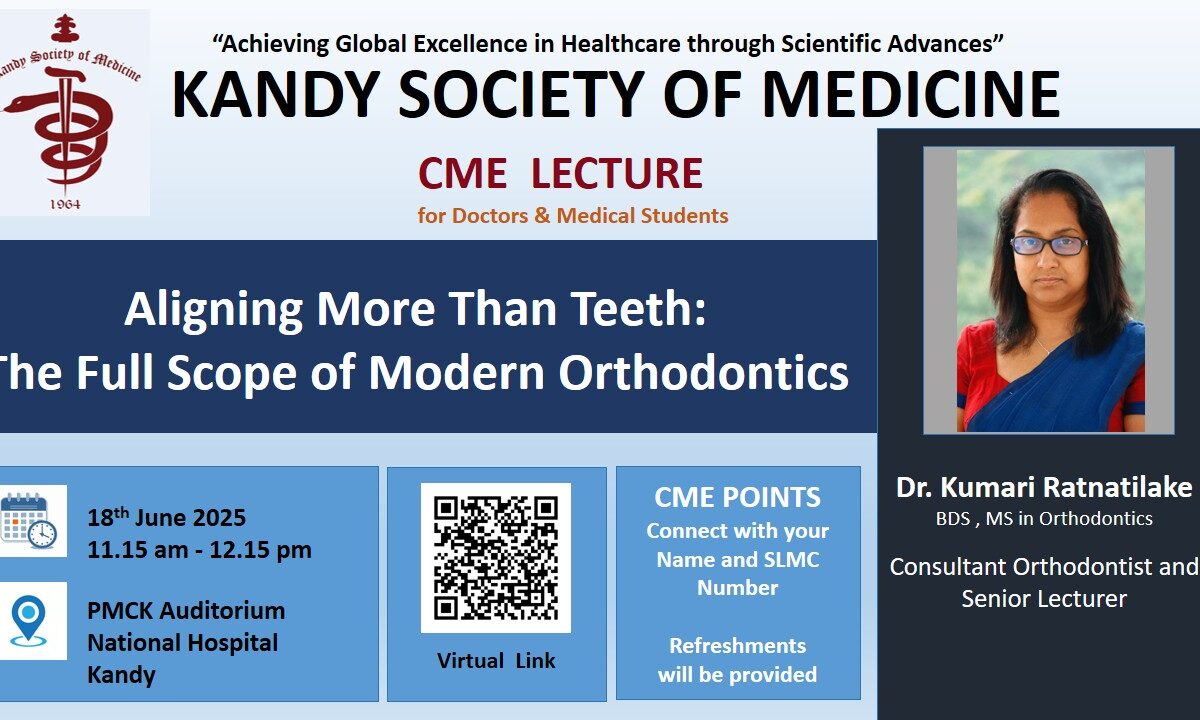 Kandy Society of Medicine
1964

"Achieving Global Excellence in Healthcare through Scientific Advances"

KANDY SOCIETY OF MEDICINE

CME LECTURE
for Doctors & Medical Students

Aligning More Than Teeth:
The Full Scope of Modern Orthodontics

18$^{th}$ June 2025
11.15 am - 12.15 pm

PMCK Auditorium
National Hospital
Kandy

Virtual Link

CME POINTS
Connect with your Name and SLMC Number

Refreshments will be provided

Dr. Kumari Ratnatilake
BDS , MS in Orthodontics

Consultant Orthodontist and Senior Lecturer